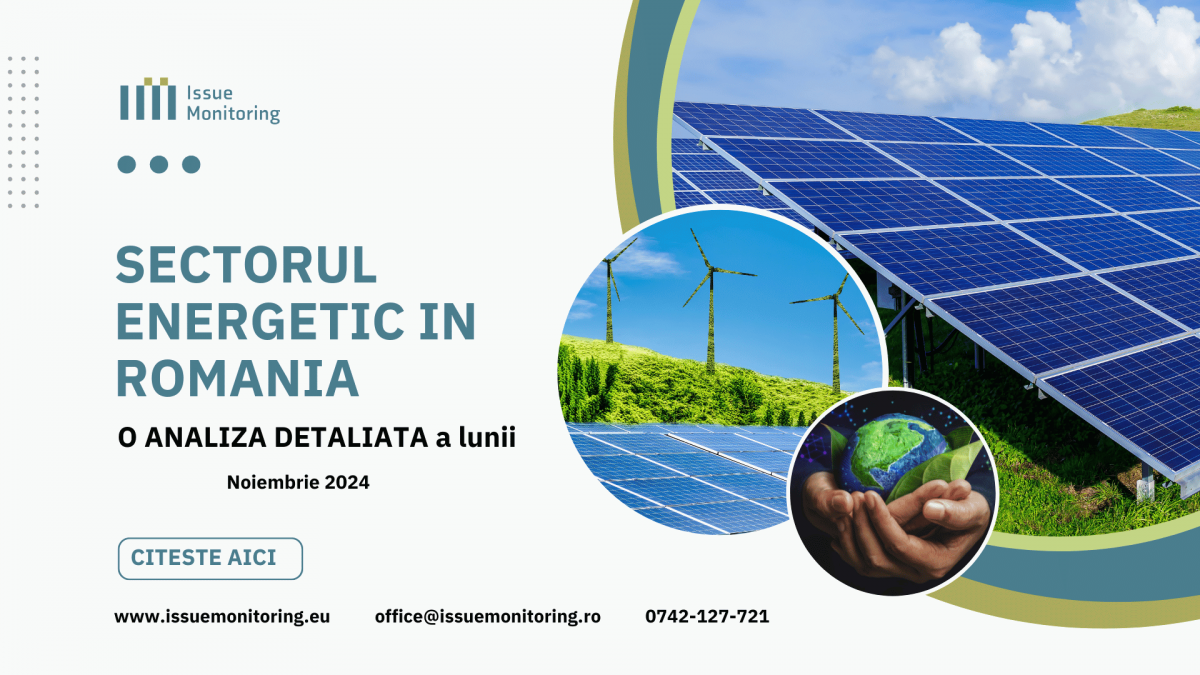 Issue Monitoring

SECTORUL ENERGETIC IN ROMANIA

O ANALIZA DETALIATA a lunii

Noiembrie 2024

CITESTE AICI

www.issuemonitoring.eu office@issuemonitoring.ro 0742-127-721